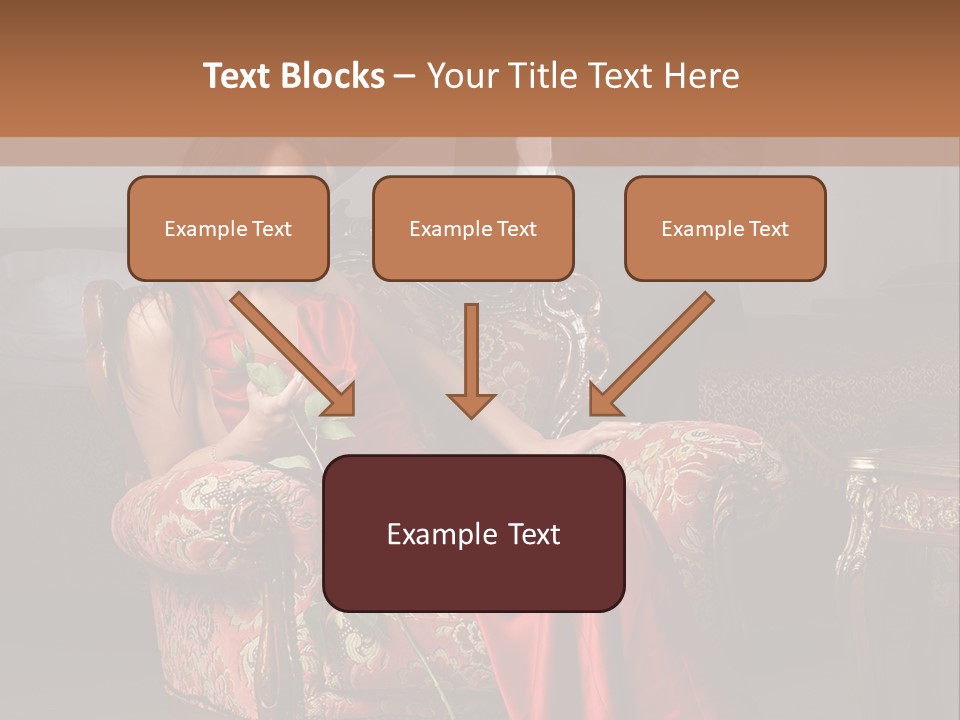 Text Blocks – Your Title Text Here

Example Text

Example Text

Example Text

Example Text